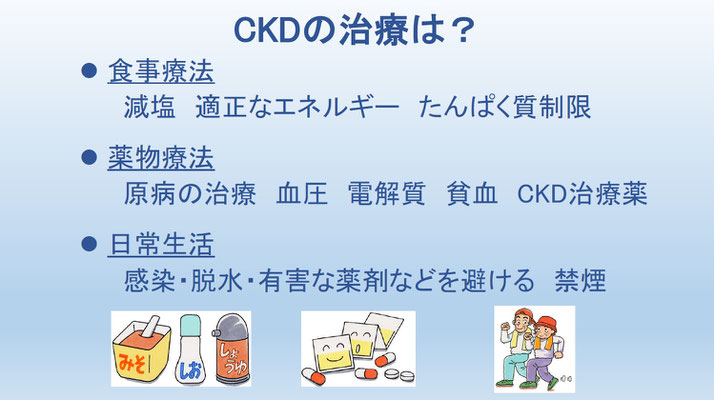 CKDの治療は？

● 食事療法
減塩　適正なエネルギー　たんぱく質制限

● 薬物療法
原病の治療　血圧　電解質　貧血　CKD治療薬

● 日常生活
感染・脱水・有害な薬剤などを避ける　禁煙

みそ　しお　しょうゆ